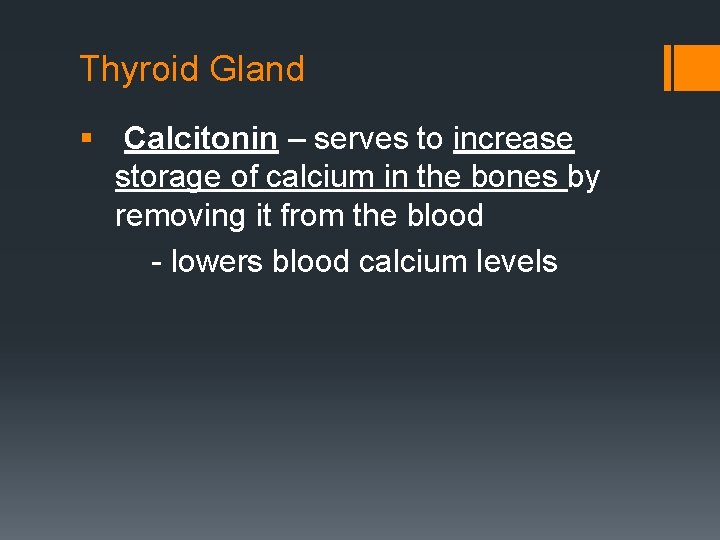 Thyroid Gland

▪ Calcitonin – serves to increase storage of calcium in the bones by removing it from the blood

- lowers blood calcium levels